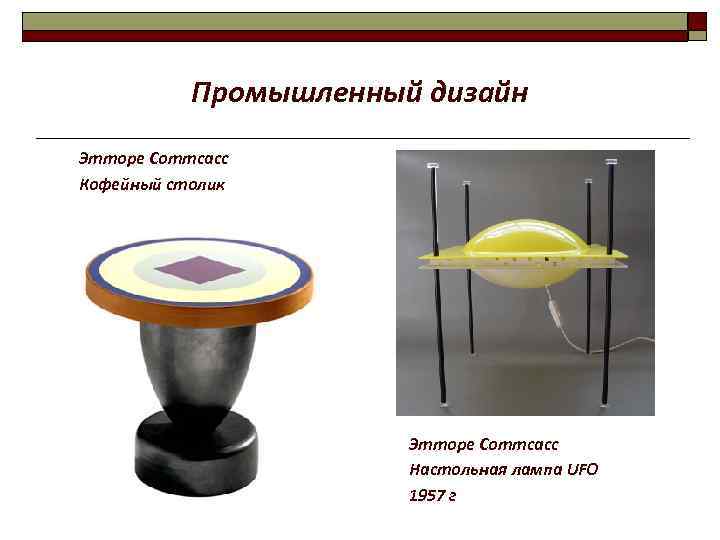 Промышленный дизайн

Этторе Соттсасс
Кофейный столик

Этторе Соттсасс
Настольная лампа UFO
1957 г